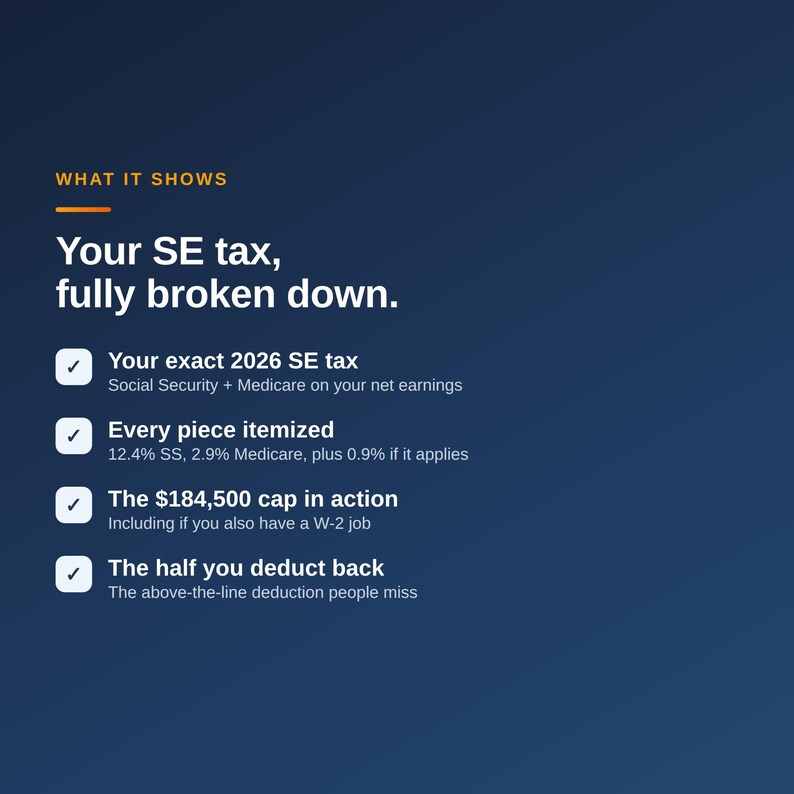 WHAT IT SHOWS

Your SE tax,
fully broken down.

✓ Your exact 2026 SE tax
Social Security + Medicare on your net earnings

✓ Every piece itemized
12.4% SS, 2.9% Medicare, plus 0.9% if it applies

✓ The \$184,500 cap in action
Including if you also have a W-2 job

✓ The half you deduct back
The above-the-line deduction people miss